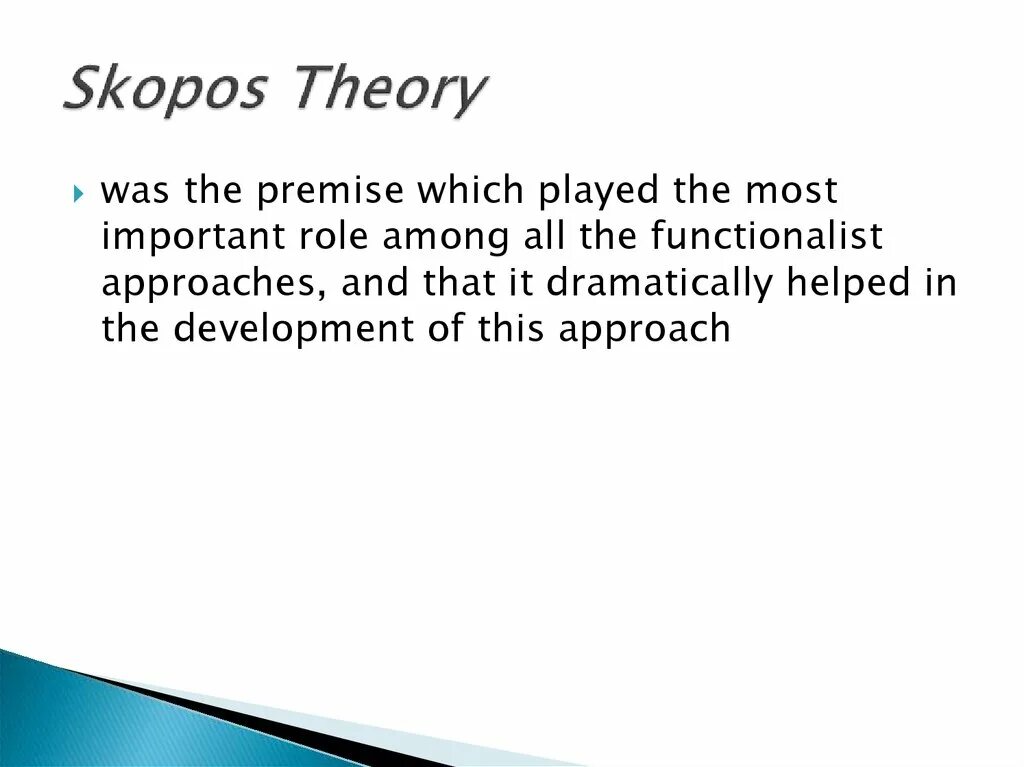 Skopos Theory

was the premise which played the most important role among all the functionalist approaches, and that it dramatically helped in the development of this approach